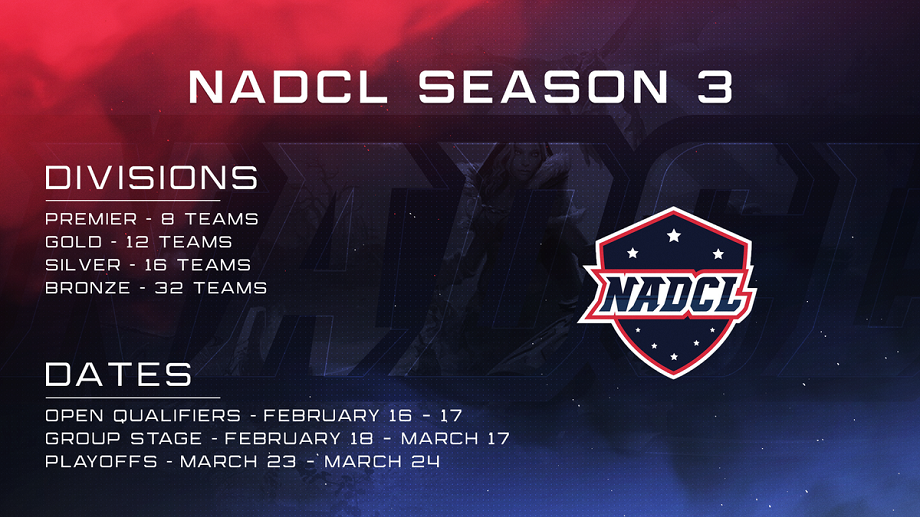 NADCL SEASON 3

DIVISIONS

PREMIER - 8 TEAMS
GOLD - 12 TEAMS
SILVER - 16 TEAMS
BRONZE - 32 TEAMS

NADCL

DATES

OPEN QUALIFIERS - FEBRUARY 16 - 17
GROUP STAGE - FEBRUARY 18 - MARCH 17
PLAYOFFS - MARCH 23 - MARCH 24